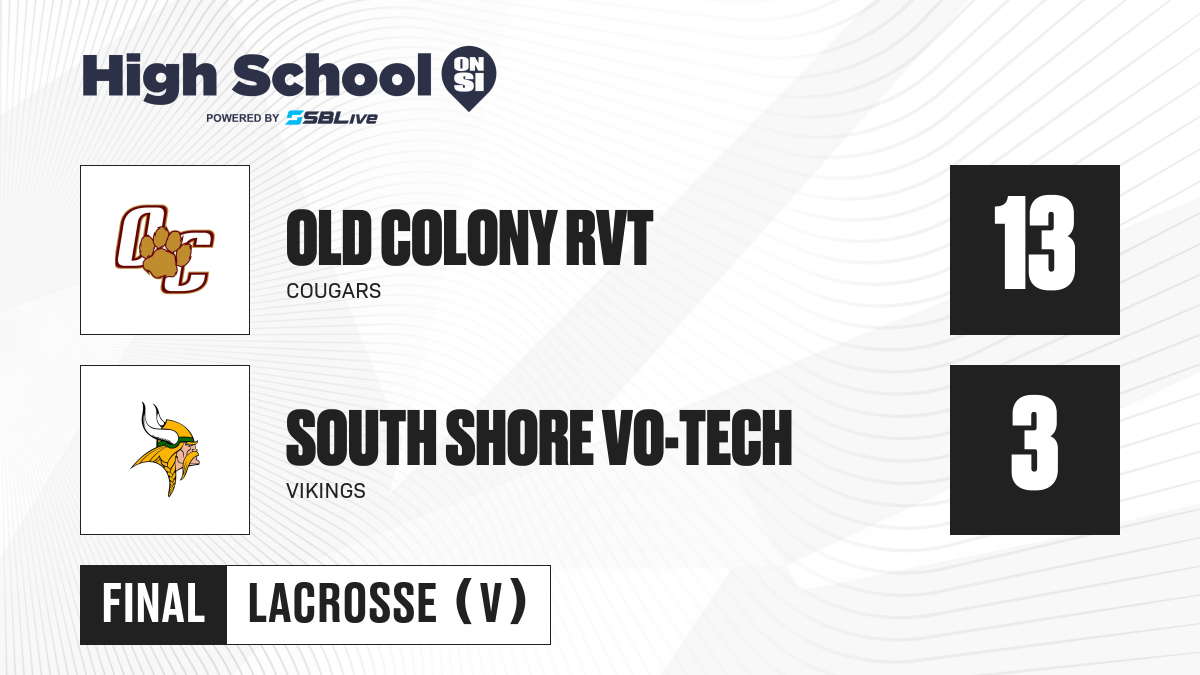 High School ON SI
POWERED BY SBLive

OC

OLD COLONY RVT
COUGARS

13

SOUTH SHORE VO-TECH
VIKINGS

3

FINAL LACROSSE (V)